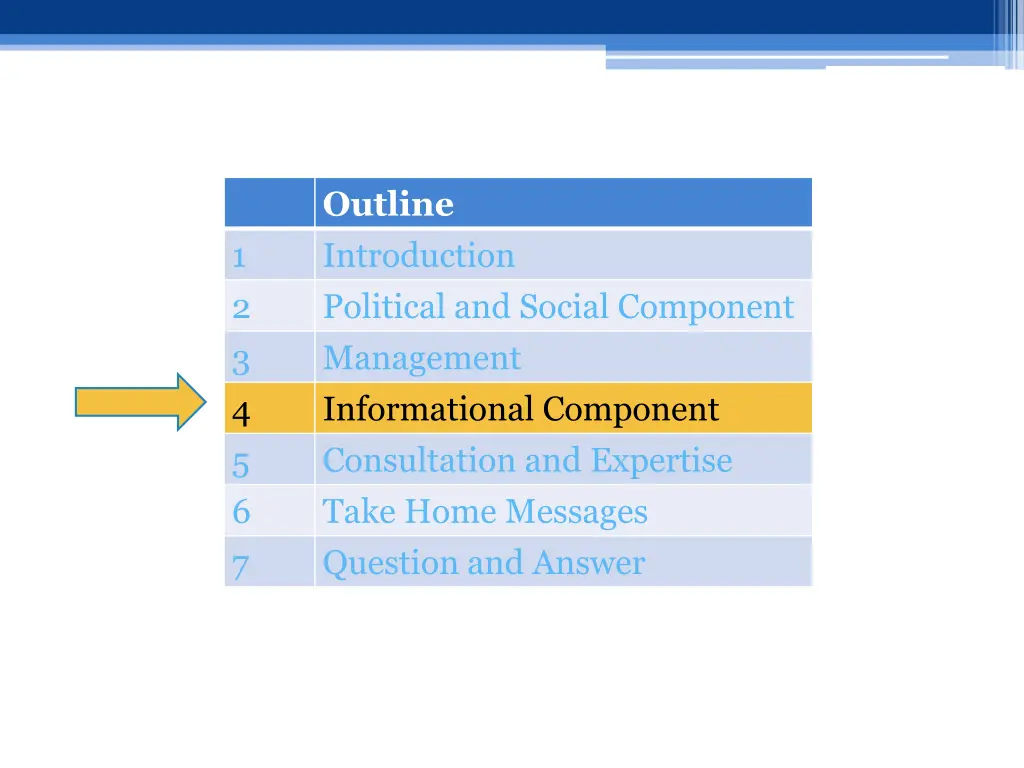 | | Outline |
|---|---|
| 1 | Introduction |
| 2 | Political and Social Component |
| 3 | Management |
| 4 | Informational Component |
| 5 | Consultation and Expertise |
| 6 | Take Home Messages |
| 7 | Question and Answer |